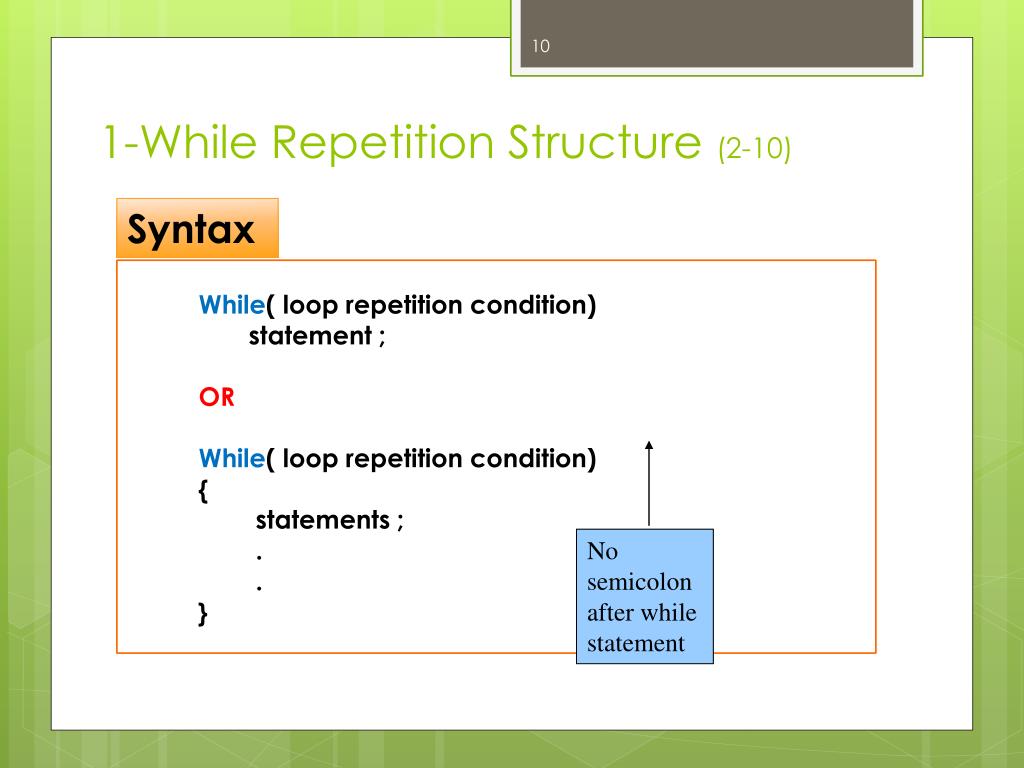 10

1-While Repetition Structure (2-10)

Syntax

While( loop repetition condition)
statement ;

OR

While( loop repetition condition)
{
statements ;
.
.
}

No semicolon after while statement